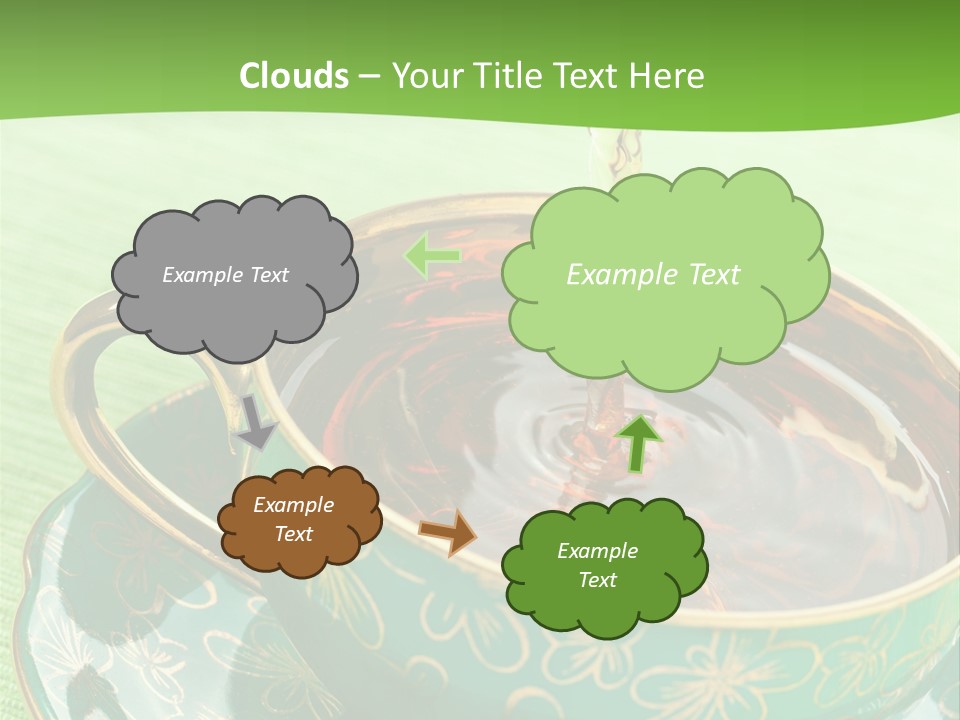 Clouds – Your Title Text Here

Example Text

Example Text

Example Text

Example Text